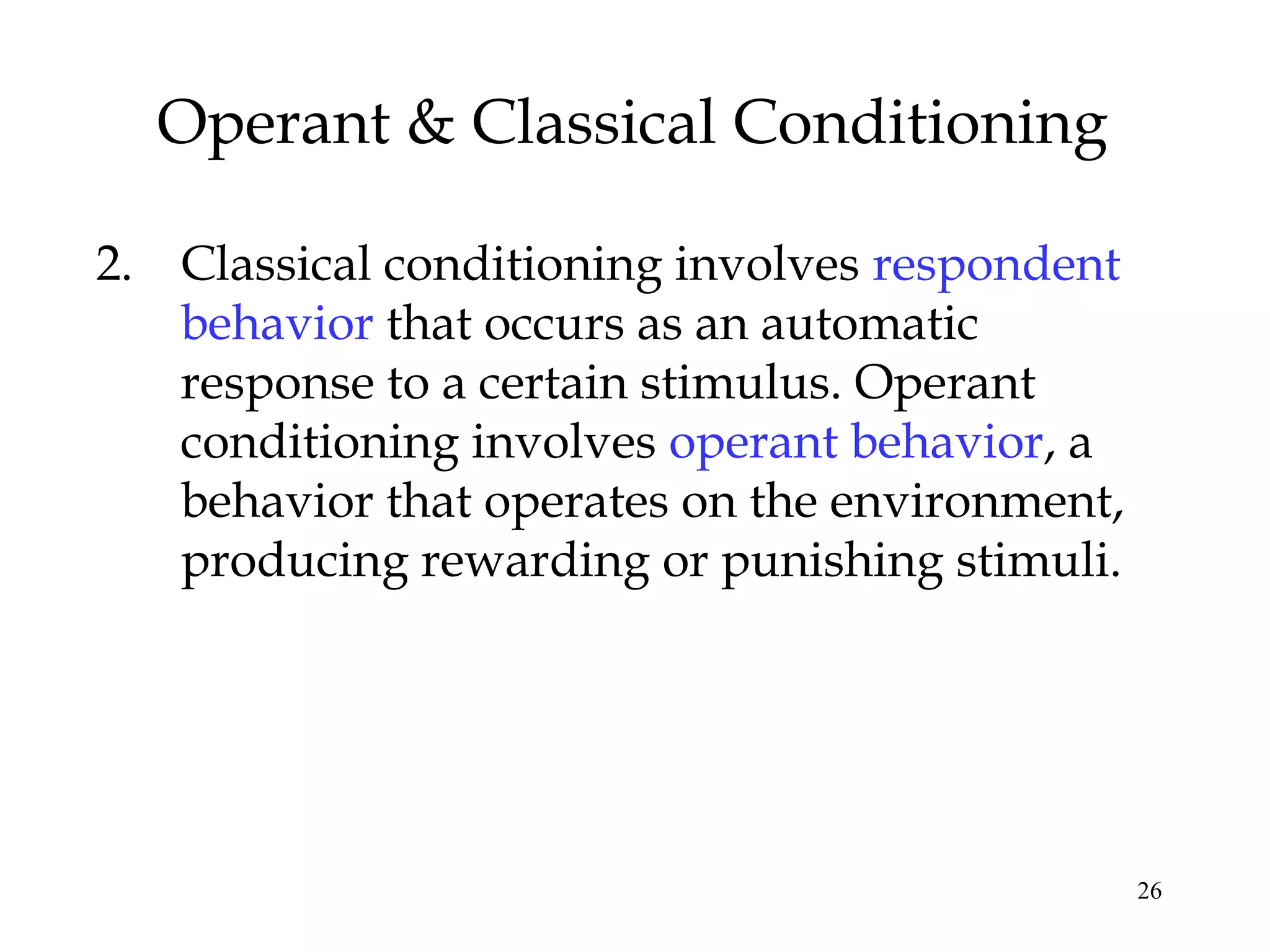 Operant & Classical Conditioning

2. Classical conditioning involves respondent behavior that occurs as an automatic response to a certain stimulus. Operant conditioning involves operant behavior, a behavior that operates on the environment, producing rewarding or punishing stimuli.

26